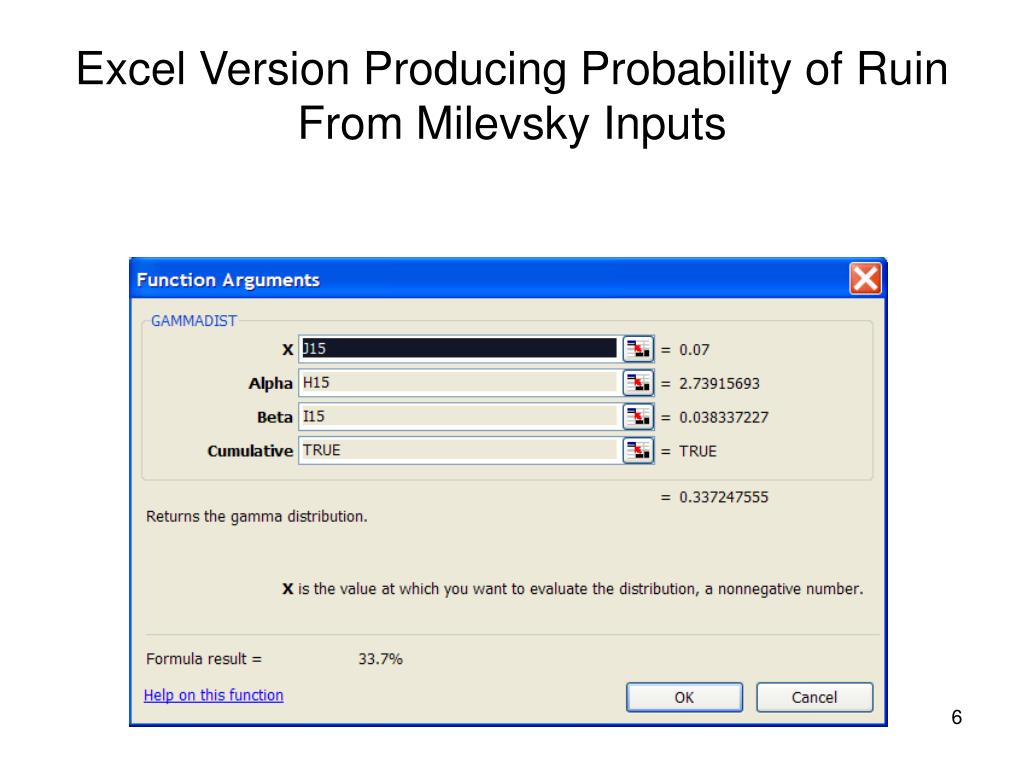 Excel Version Producing Probability of Ruin From Milevsky Inputs

Function Arguments

GAMMADIST

X J15 = 0.07

Alpha H15 = 2.73915693

Beta I15 = 0.038337227

Cumulative TRUE = TRUE

= 0.337247555

Returns the gamma distribution.

X is the value at which you want to evaluate the distribution, a nonnegative number.

Formula result = 33.7%

Help on this function

OK

Cancel

6